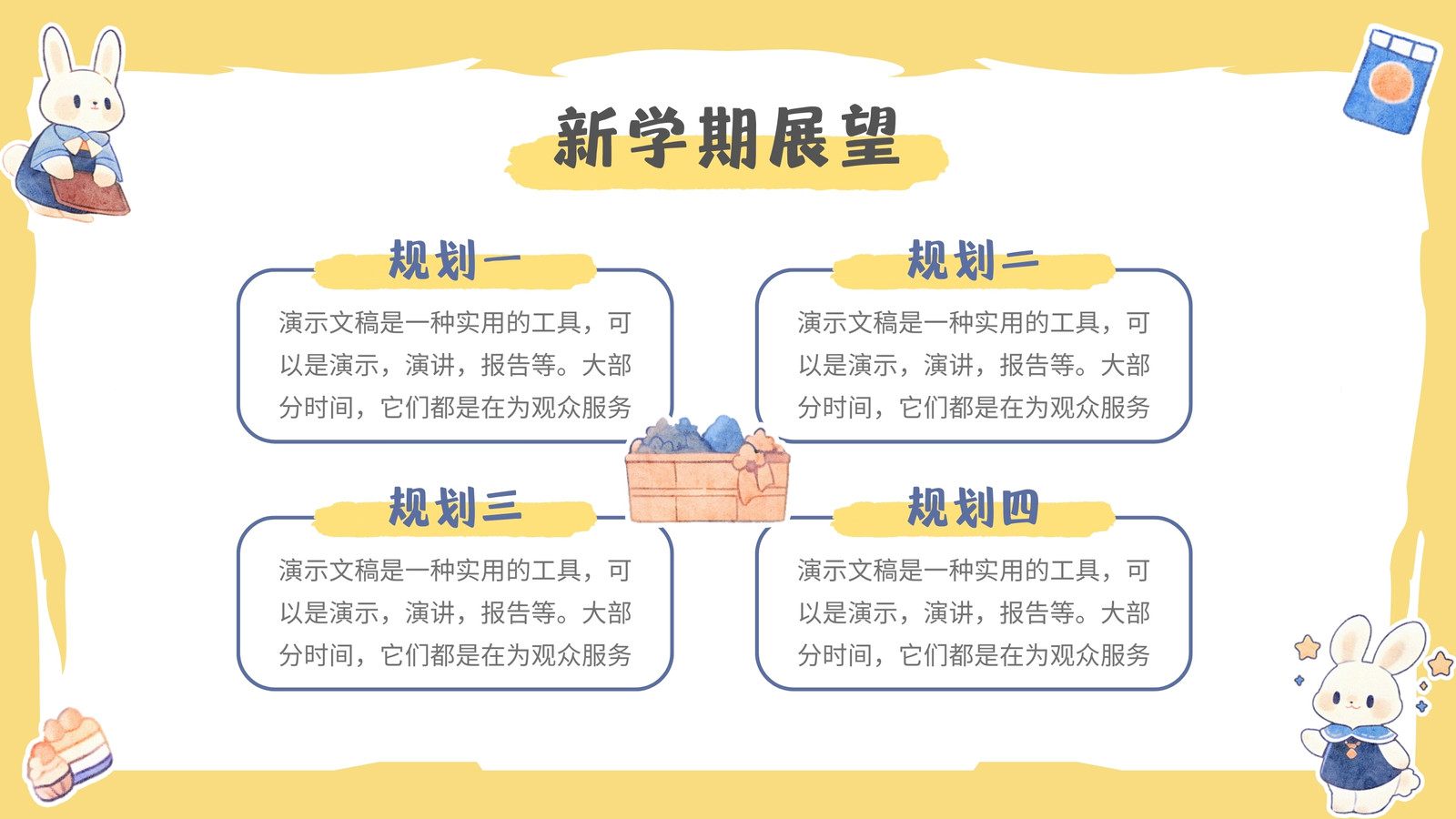 新学期展望

规划一

演示文稿是一种实用的工具，可以是演示，演讲，报告等。大部分时间，它们都是在为观众服务

规划二

演示文稿是一种实用的工具，可以是演示，演讲，报告等。大部分时间，它们都是在为观众服务

规划三

演示文稿是一种实用的工具，可以是演示，演讲，报告等。大部分时间，它们都是在为观众服务

规划四

演示文稿是一种实用的工具，可以是演示，演讲，报告等。大部分时间，它们都是在为观众服务